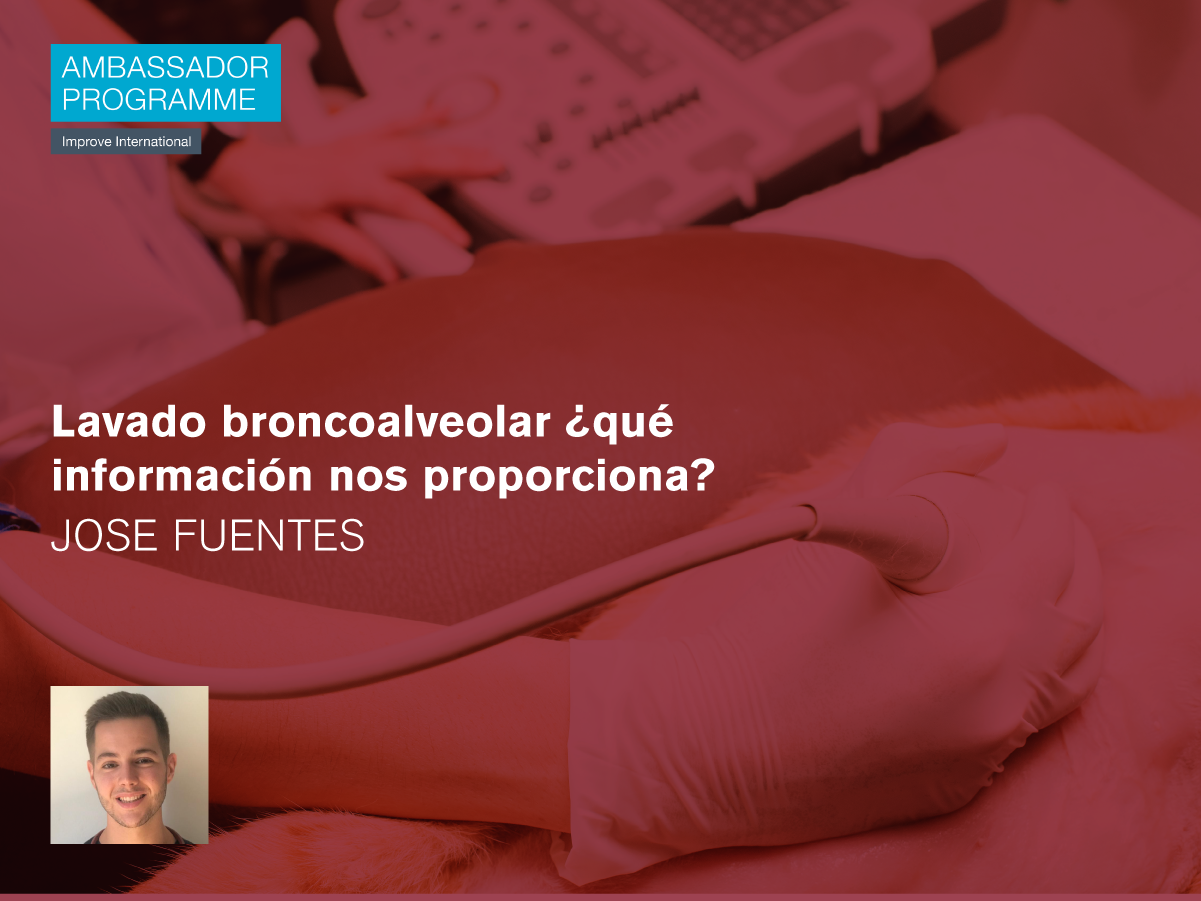 AMBASSADOR PROGRAMME

Improve International

Lavado broncoalveolar ¿qué información nos proporciona?

JOSE FUENTES